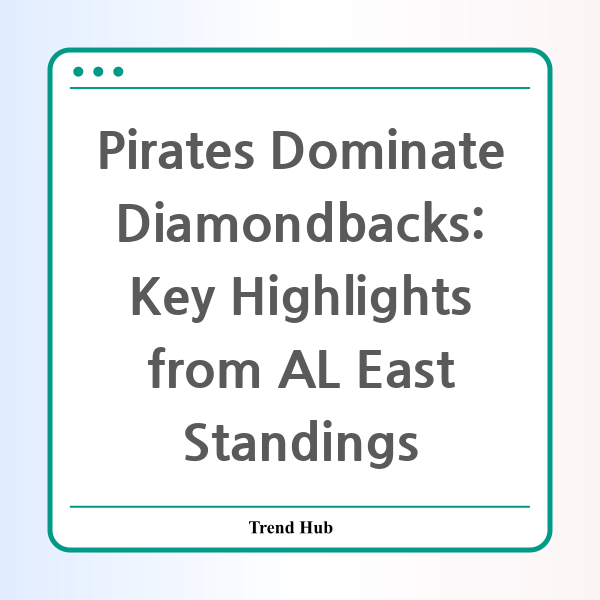 Pirates Dominate Diamondbacks: Key Highlights from AL East Standings

Trend Hub